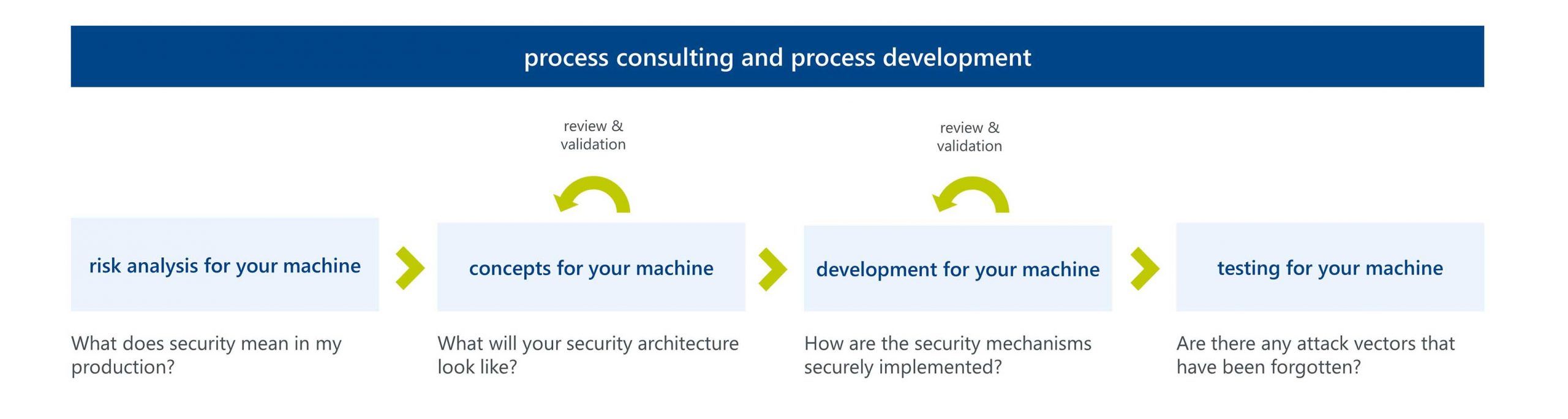 process consulting and process development

review & validation

review & validation

risk analysis for your machine

concepts for your machine

development for your machine

testing for your machine

What does security mean in my production?

What will your security architecture look like?

How are the security mechanisms securely implemented?

Are there any attack vectors that have been forgotten?